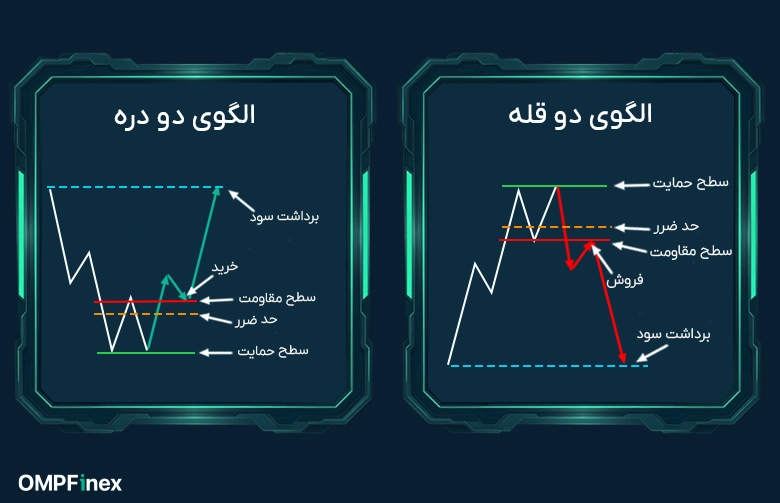 الگوی دو قله

سطح حمایت
حد ضرر
سطح مقاومت
فروش
برداشت سود

الگوی دو دره

برداشت سود
خرید
سطح مقاومت
حد ضرر
سطح حمایت

OMPFinex